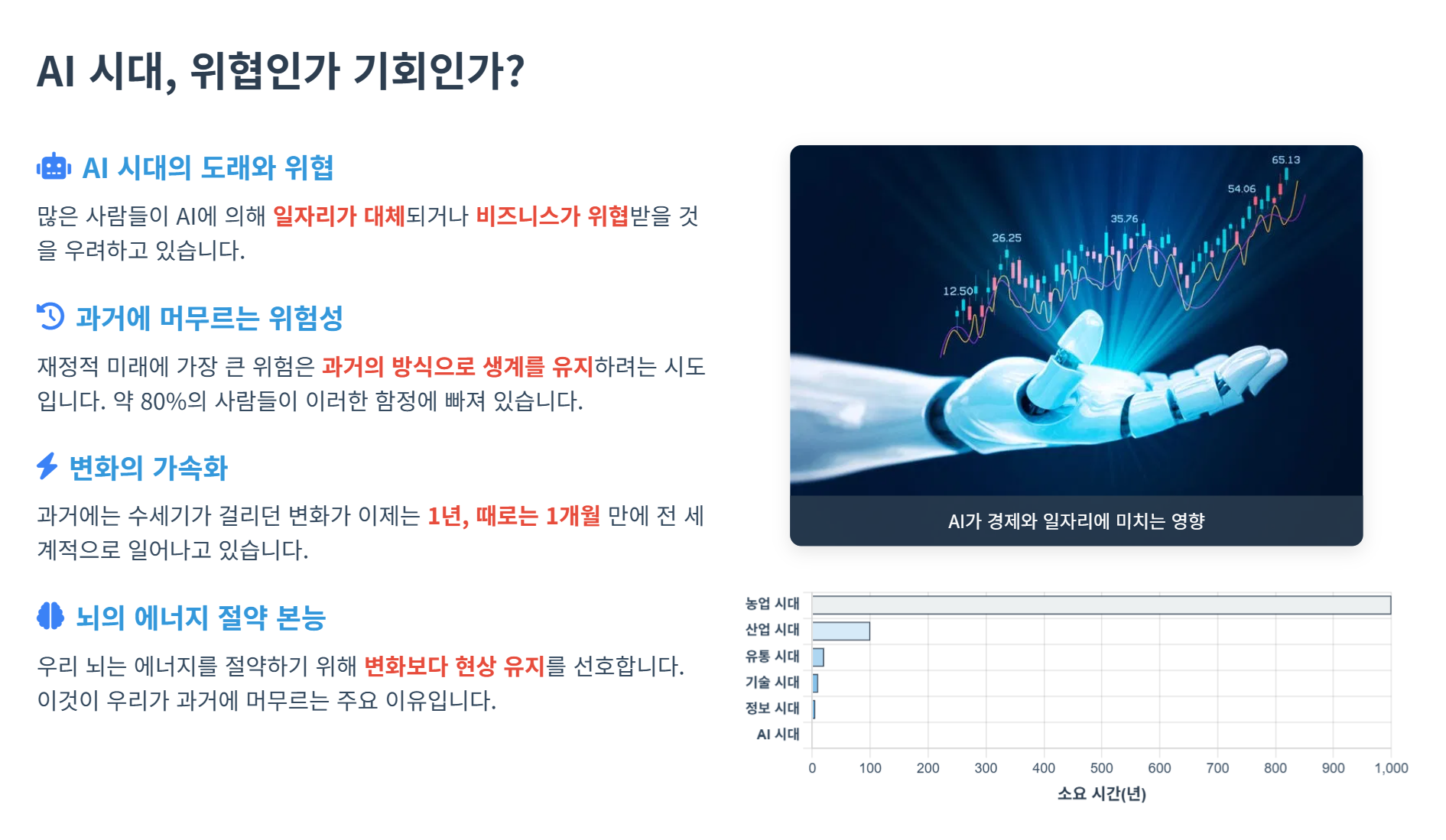 AI 시대, 위협인가 기회인가?

AI 시대의 도래와 위협

많은 사람들이 AI에 의해 일자리가 대체되거나 비즈니스가 위협받을 것을 우려하고 있습니다.

과거에 머무르는 위험성

재정적 미래에 가장 큰 위험은 과거의 방식으로 생계를 유지하려는 시도입니다. 약 80%의 사람들이 이러한 함정에 빠져 있습니다.

변화의 가속화

과거에는 수세기가 걸리던 변화가 이제는 1년, 때로는 1개월 만에 전 세계적으로 일어나고 있습니다.

뇌의 에너지 절약 본능

우리 뇌는 에너지를 절약하기 위해 변화보다 현상 유지를 선호합니다. 이것이 우리가 과거에 머무르는 주요 이유입니다.

65.13
54.06
35.76
26.25
12.50

AI가 경제와 일자리에 미치는 영향

농업 시대
산업 시대
유통 시대
기술 시대
정보 시대
AI 시대

0 100 200 300 400 500 600 700 800 900 1,000
소요 시간(년)